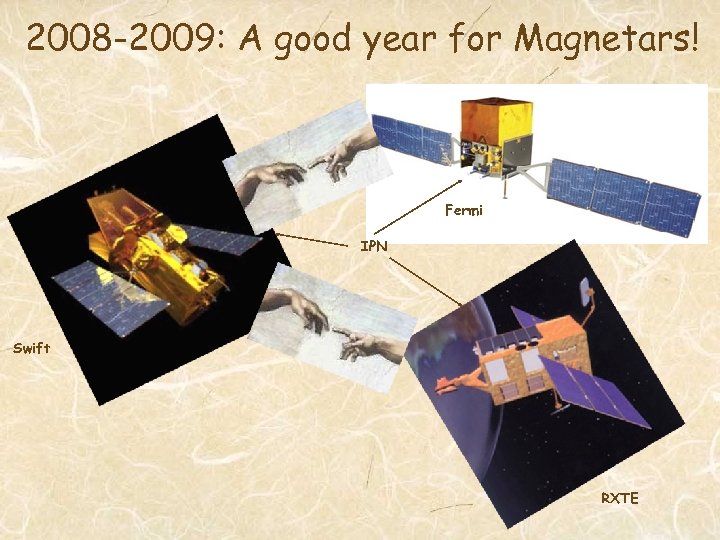 2008-2009: A good year for Magnetars!

Fermi

IPN

Swift

RXTE